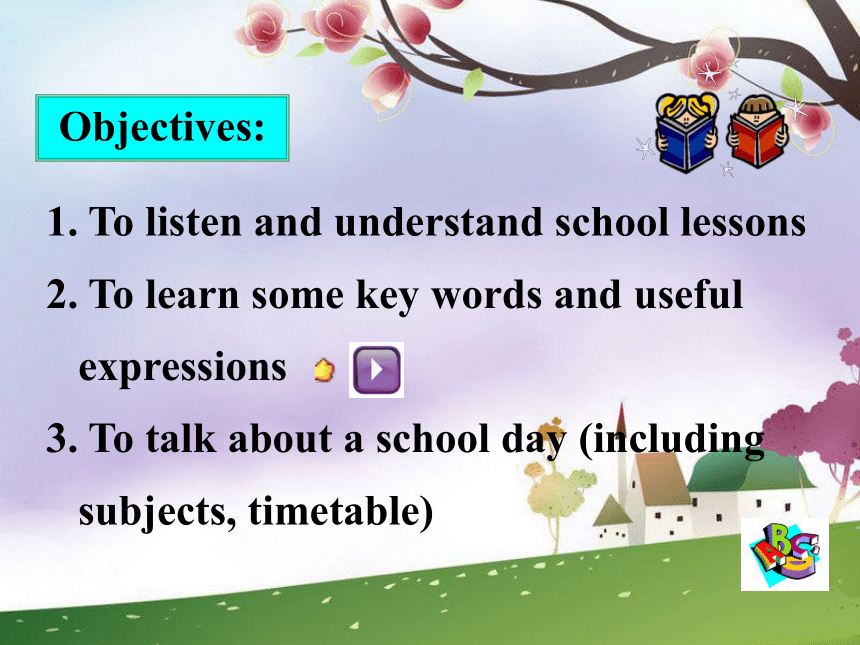 Objectives:

1. To listen and understand school lessons

2. To learn some key words and useful expressions

3. To talk about a school day (including subjects, timetable)

ABC